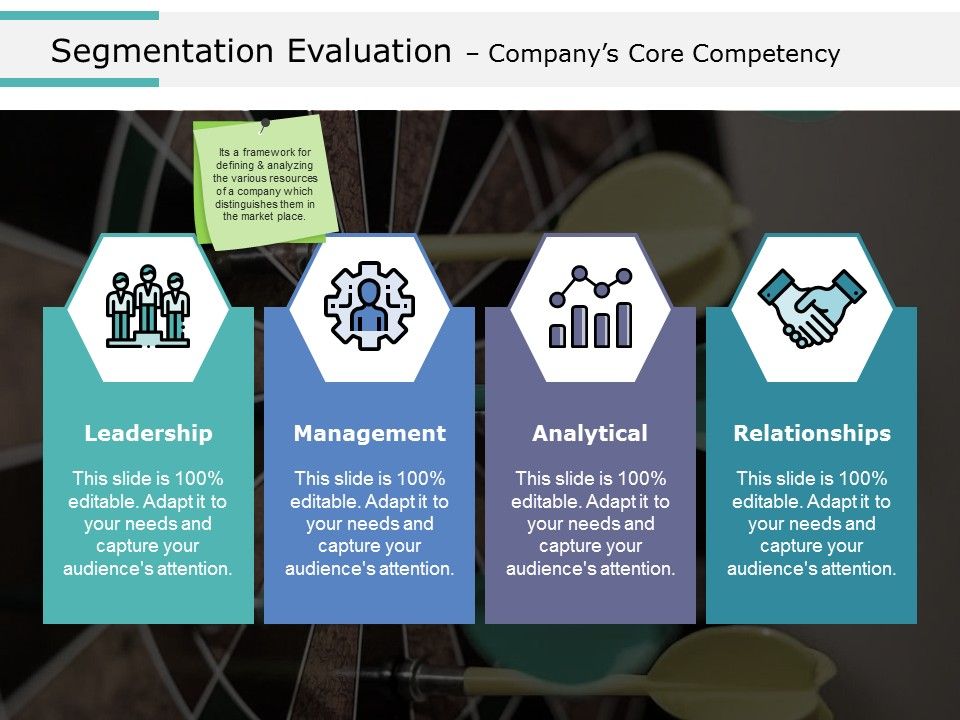 Segmentation Evaluation – Company's Core Competency

Its a framework for defining & analyzing the various resources of a company which distinguishes them in the market place.

Leadership

This slide is 100% editable. Adapt it to your needs and capture your audience's attention.

Management

This slide is 100% editable. Adapt it to your needs and capture your audience's attention.

Analytical

This slide is 100% editable. Adapt it to your needs and capture your audience's attention.

Relationships

This slide is 100% editable. Adapt it to your needs and capture your audience's attention.